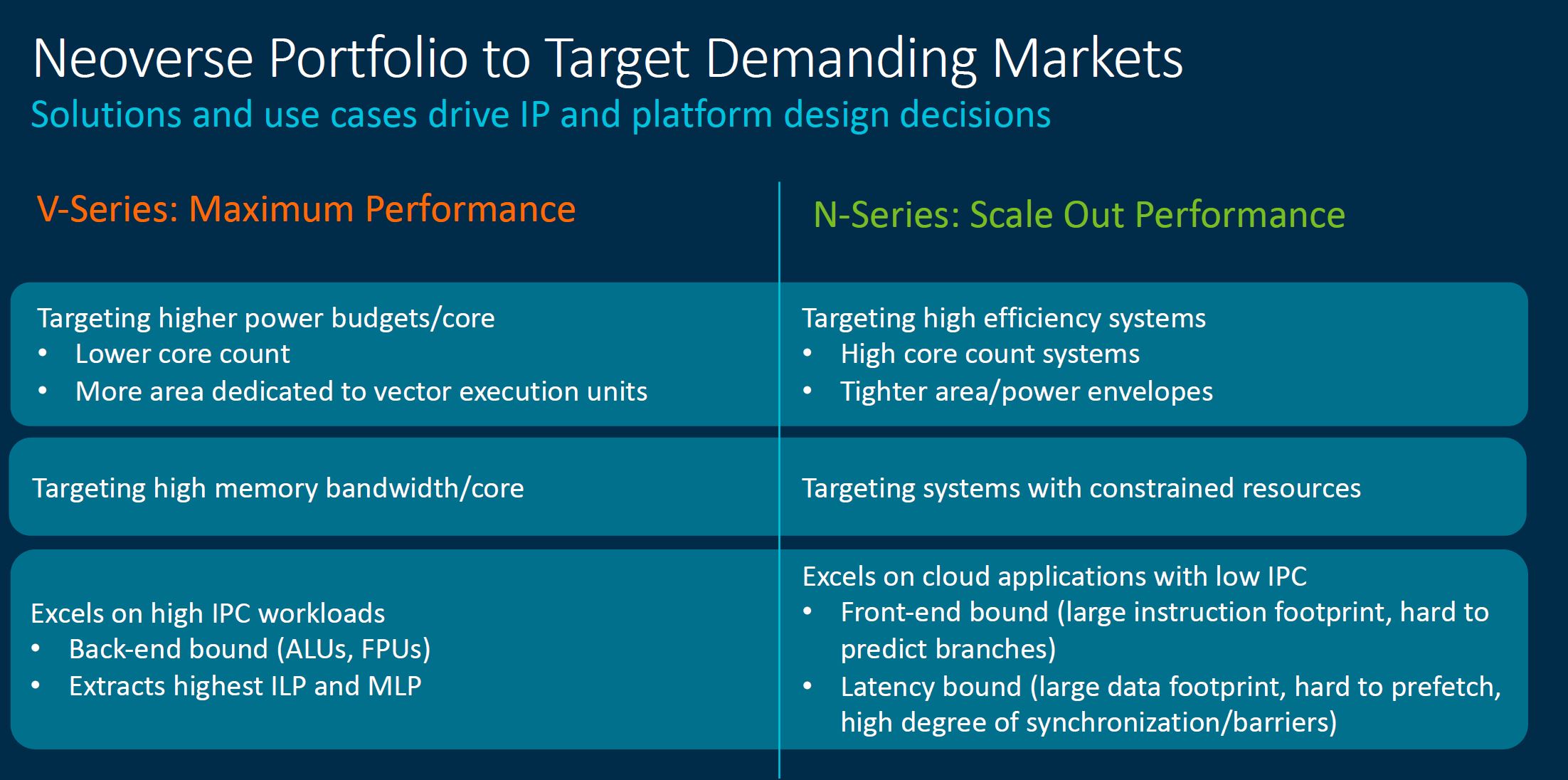 Neoverse Portfolio to Target Demanding Markets
Solutions and use cases drive IP and platform design decisions

V-Series: Maximum Performance

Targeting higher power budgets/core
• Lower core count
• More area dedicated to vector execution units

Targeting high memory bandwidth/core

Excels on high IPC workloads
• Back-end bound (ALUs, FPUs)
• Extracts highest ILP and MLP

N-Series: Scale Out Performance

Targeting high efficiency systems
• High core count systems
• Tighter area/power envelopes

Targeting systems with constrained resources

Excels on cloud applications with low IPC
• Front-end bound (large instruction footprint, hard to predict branches)
• Latency bound (large data footprint, hard to prefetch, high degree of synchronization/barriers)